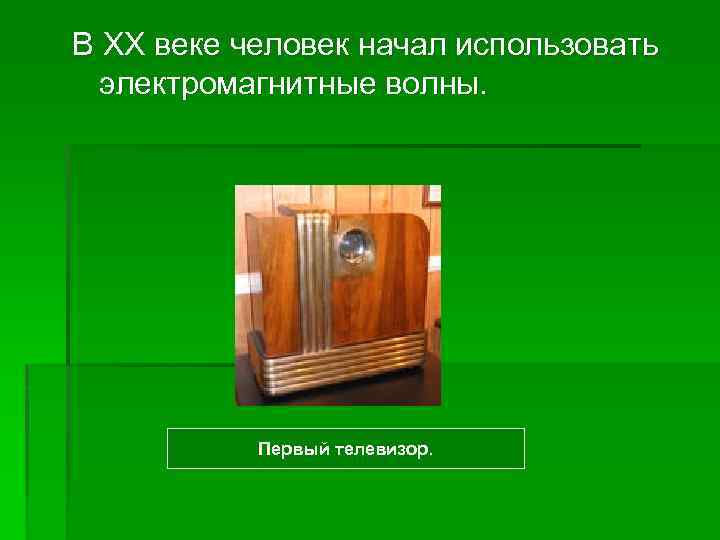 В XX веке человек начал использовать электромагнитные волны.

Первый телевизор.